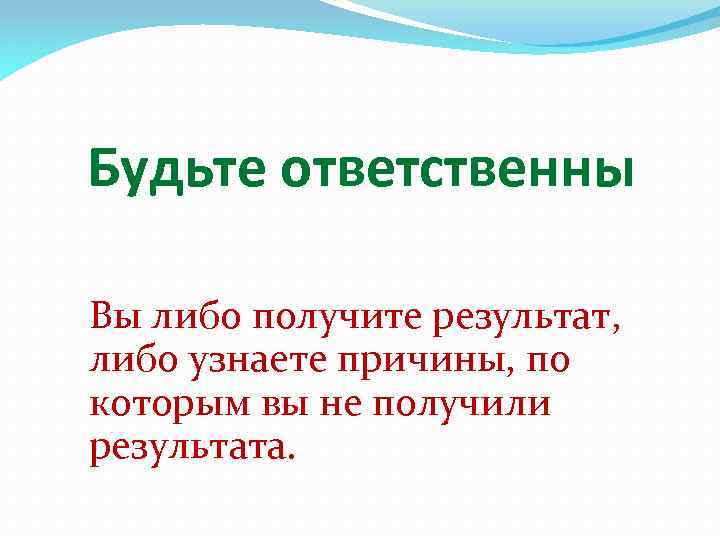 Будьте ответственны

Вы либо получите результат, либо узнаете причины, по которым вы не получили результата.